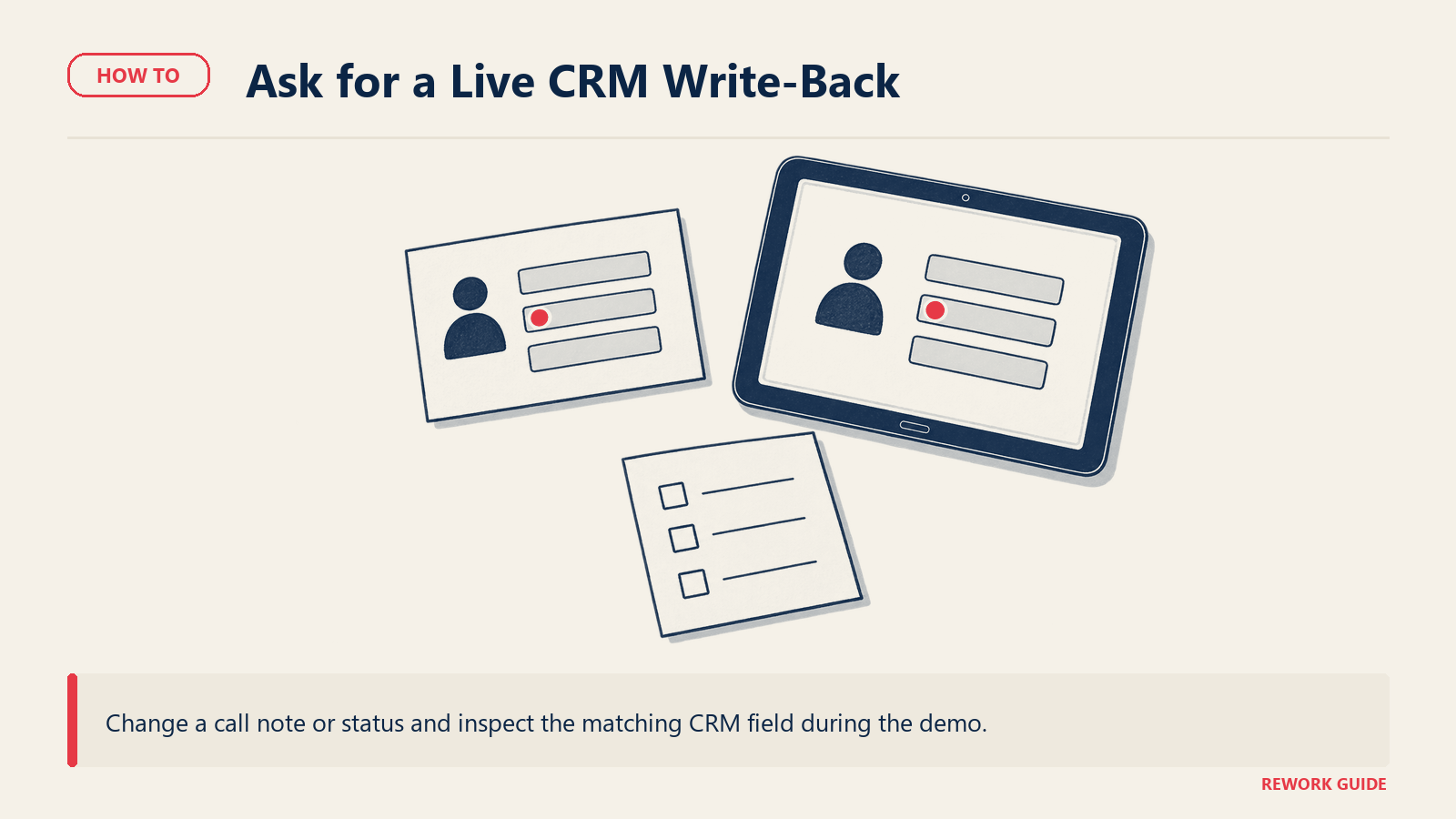 HOW TO

Ask for a Live CRM Write-Back

Change a call note or status and inspect the matching CRM field during the demo.

REWORK GUIDE